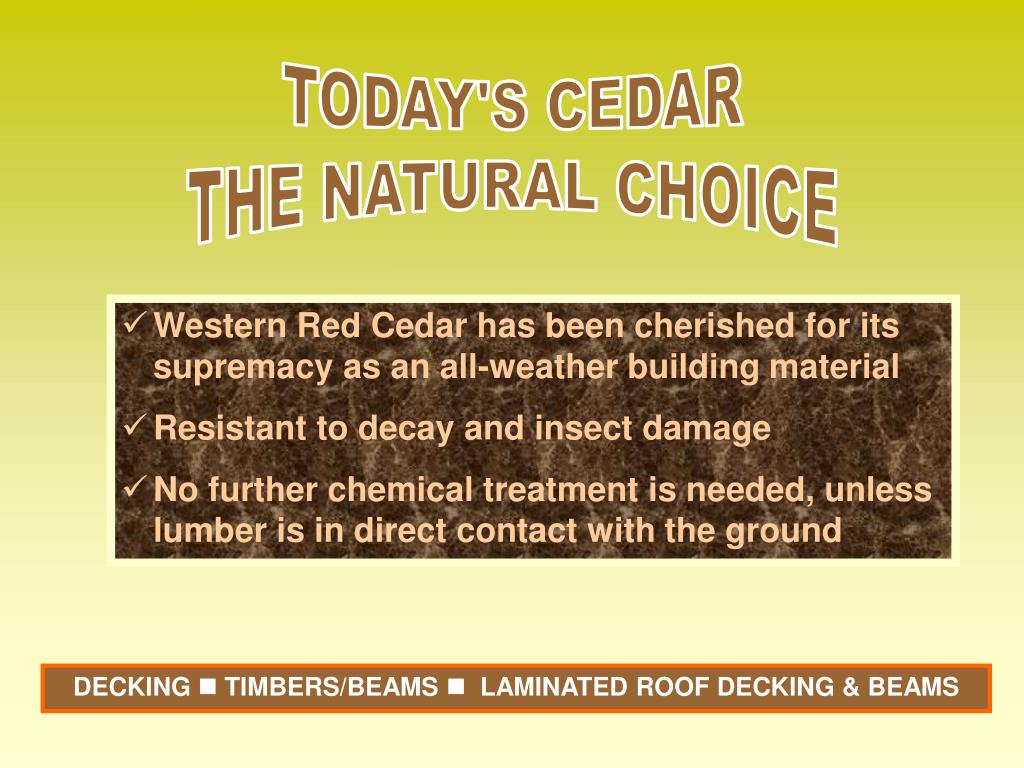 TODAY'S CEDAR
THE NATURAL CHOICE

✓ Western Red Cedar has been cherished for its supremacy as an all-weather building material

✓ Resistant to decay and insect damage

✓ No further chemical treatment is needed, unless lumber is in direct contact with the ground

DECKING ■ TIMBERS/BEAMS ■ LAMINATED ROOF DECKING & BEAMS